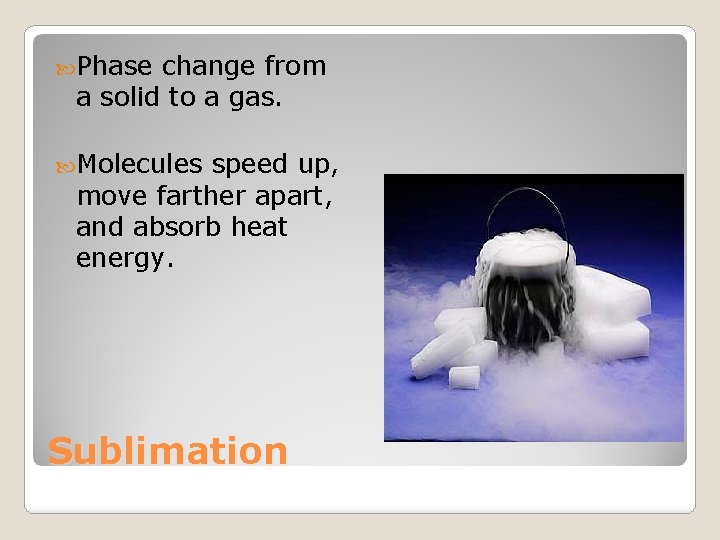 Phase change from a solid to a gas.

Molecules speed up, move farther apart, and absorb heat energy.

Sublimation